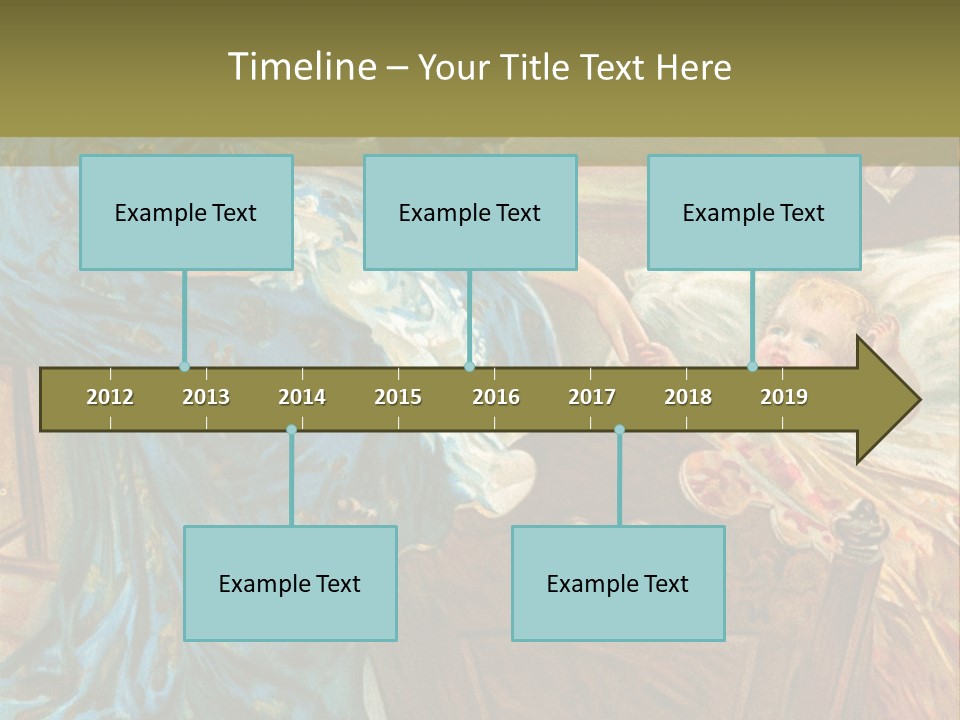 Timeline – Your Title Text Here

Example Text

Example Text

Example Text

2012
2013
2014
2015
2016
2017
2018
2019

Example Text

Example Text